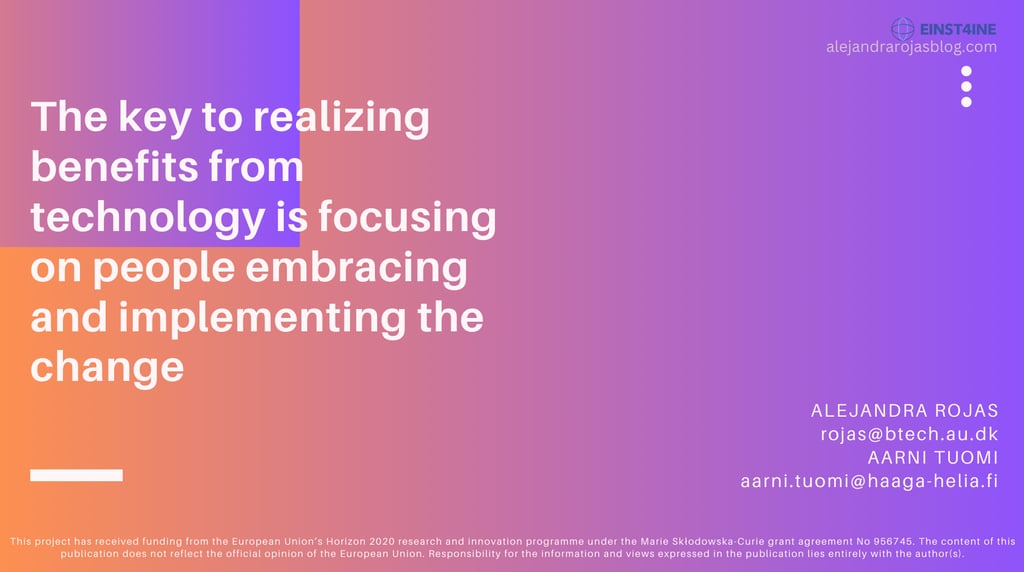 EINST4INE
alejandrarojasblog.com

The key to realizing benefits from technology is focusing on people embracing and implementing the change

ALEJANDRA ROJAS
rojas@btech.au.dk
AARNI TUOMI
aarni.tuomi@haaga-helia.fi

This project has received funding from the European Union's Horizon 2020 research and innovation programme under the Marie Skłodowska-Curie grant agreement No 956745. The content of this publication does not reflect the official opinion of the European Union. Responsibility for the information and views expressed in the publication lies entirely with the author(s).